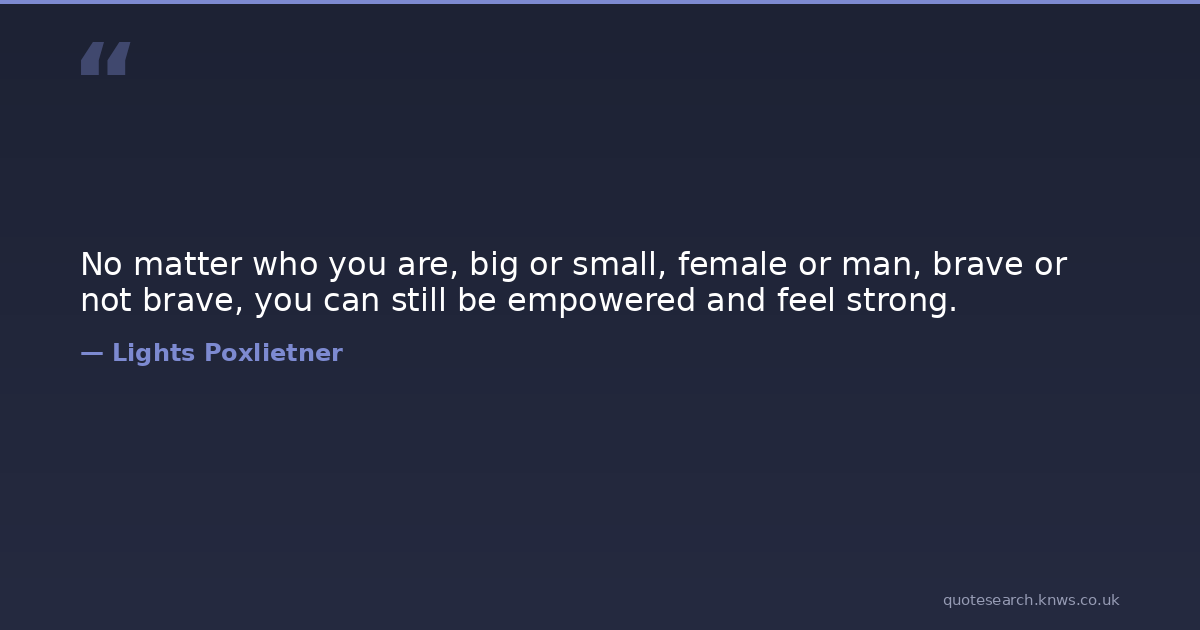 “

No matter who you are, big or small, female or man, brave or not brave, you can still be empowered and feel strong.

— Lights Poxlietner

quotesearch.knws.co.uk